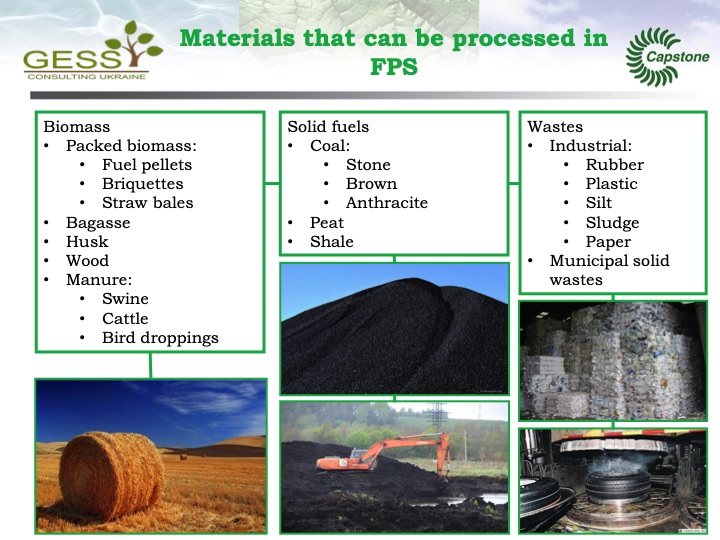 GESS
CONSULTING UKRAINE

Materials that can be processed in FPS

Capstone

Biomass
• Packed biomass:
  • Fuel pellets
  • Briquettes
  • Straw bales
• Bagasse
• Husk
• Wood
• Manure:
  • Swine
  • Cattle
  • Bird droppings

Solid fuels
• Coal:
  • Stone
  • Brown
  • Anthracite
• Peat
• Shale

Wastes
• Industrial:
  • Rubber
  • Plastic
  • Silt
  • Sludge
  • Paper
• Municipal solid wastes